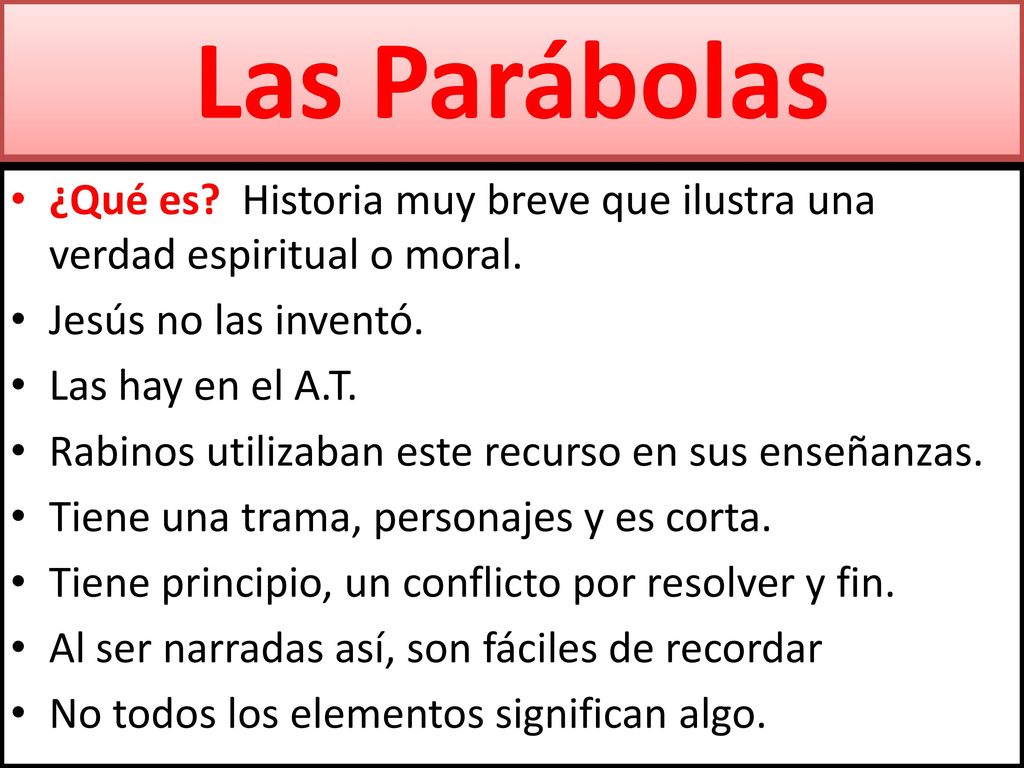 Las Parábolas

• ¿Qué es? Historia muy breve que ilustra una verdad espiritual o moral.
• Jesús no las inventó.
• Las hay en el A.T.
• Rabinos utilizaban este recurso en sus enseñanzas.
• Tiene una trama, personajes y es corta.
• Tiene principio, un conflicto por resolver y fin.
• Al ser narradas así, son fáciles de recordar
• No todos los elementos significan algo.